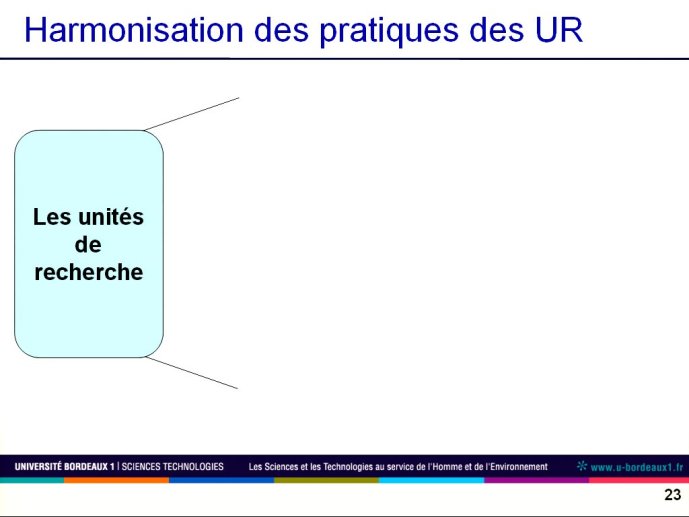 Harmonisation des pratiques des UR

Les unités de recherche

UNIVERSITÉ BORDEAUX 1 | SCIENCES TECHNOLOGIES Les Sciences et les Technologies au service de l'Homme et de l'Environnement www.u-bordeaux1.fr

23